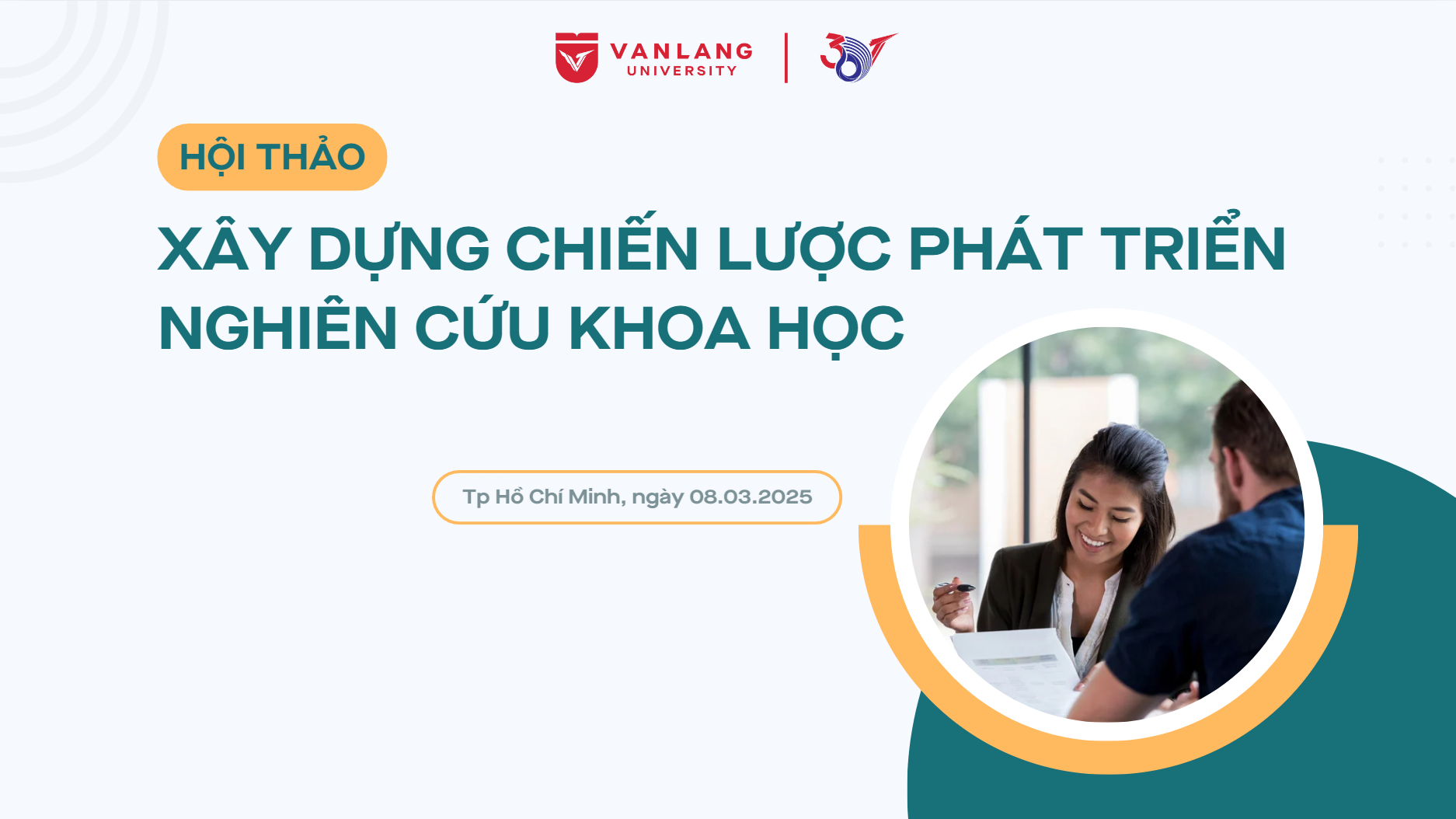 VANLANG
UNIVERSITY

30

HỘI THẢO

XÂY DỰNG CHIẾN LƯỢC PHÁT TRIỂN NGHIÊN CỨU KHOA HỌC

Tp Hồ Chí Minh, ngày 08.03.2025